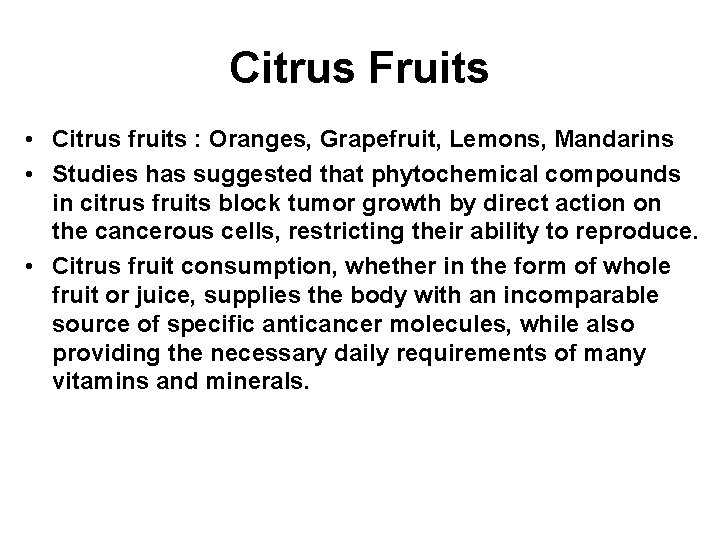 Citrus Fruits

• Citrus fruits : Oranges, Grapefruit, Lemons, Mandarins

• Studies has suggested that phytochemical compounds in citrus fruits block tumor growth by direct action on the cancerous cells, restricting their ability to reproduce.

• Citrus fruit consumption, whether in the form of whole fruit or juice, supplies the body with an incomparable source of specific anticancer molecules, while also providing the necessary daily requirements of many vitamins and minerals.